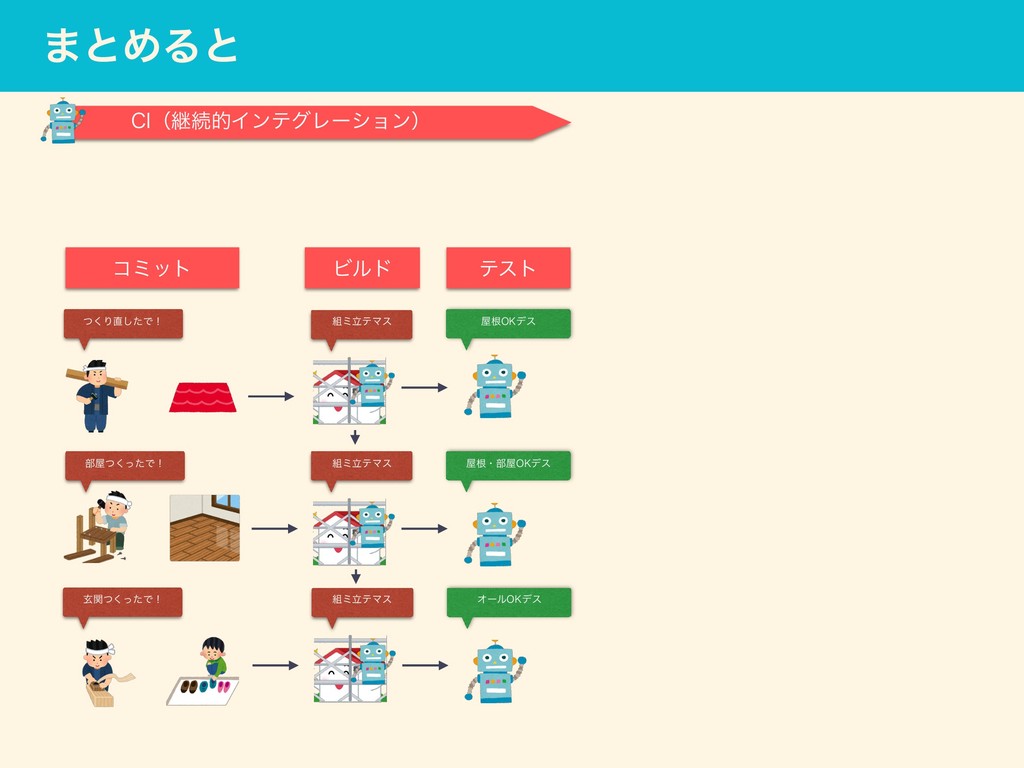 まとめると

CI（継続的インテグレーション）

コミット

ビルド

テスト

つくり直したで！

組ミ立テマス

屋根OKデス

部屋つくったで！

組ミ立テマス

屋根・部屋OKデス

玄関つくったで！

組ミ立テマス

オールOKデス